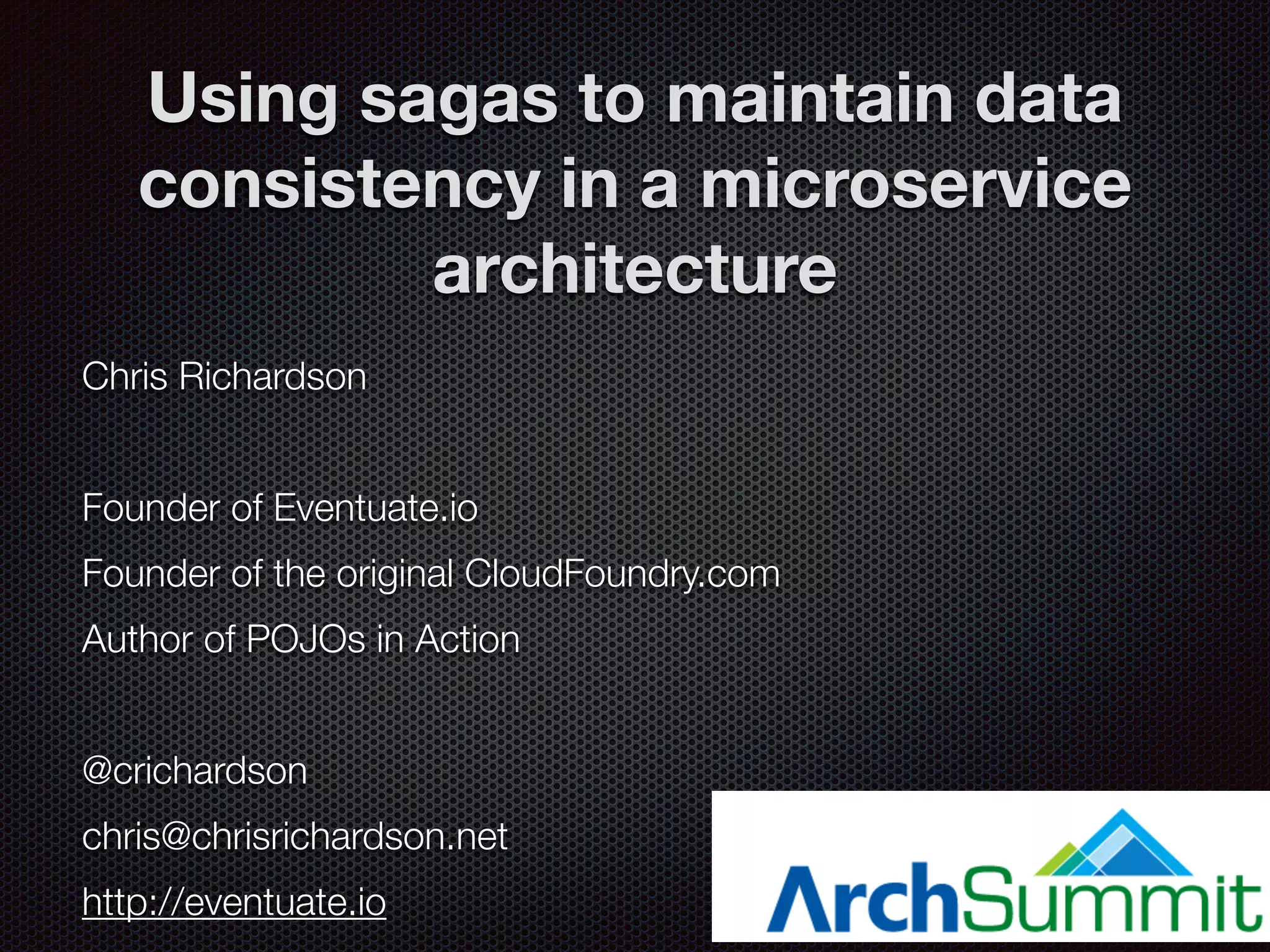 Using sagas to maintain data consistency in a microservice architecture

Chris Richardson

Founder of Eventuate.io

Founder of the original CloudFoundry.com

Author of POJOs in Action

@crichardson

chris@chrisrichardson.net

http://eventuate.io

ArchSummit